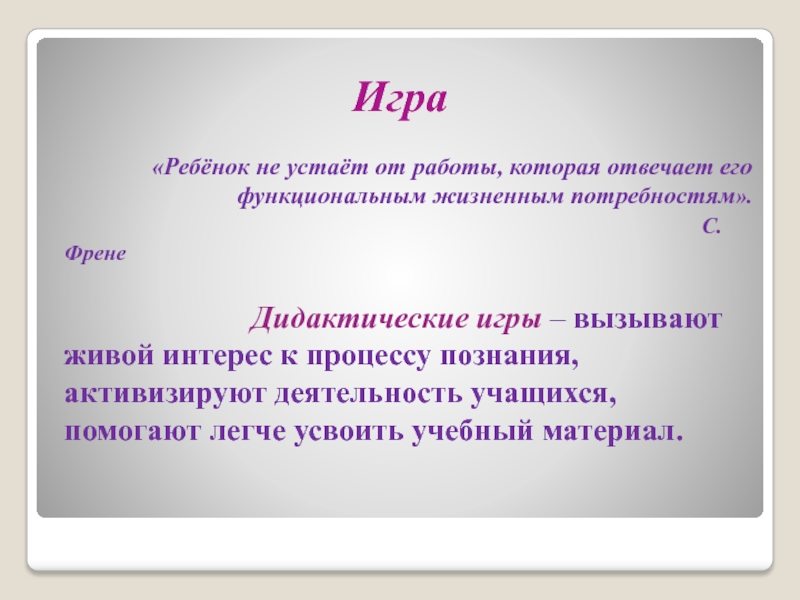 Игра

«Ребёнок не устаёт от работы, которая отвечает его функциональным жизненным потребностям».

С. Френе

Дидактические игры – вызывают живой интерес к процессу познания, активизируют деятельность учащихся, помогают легче усвоить учебный материал.